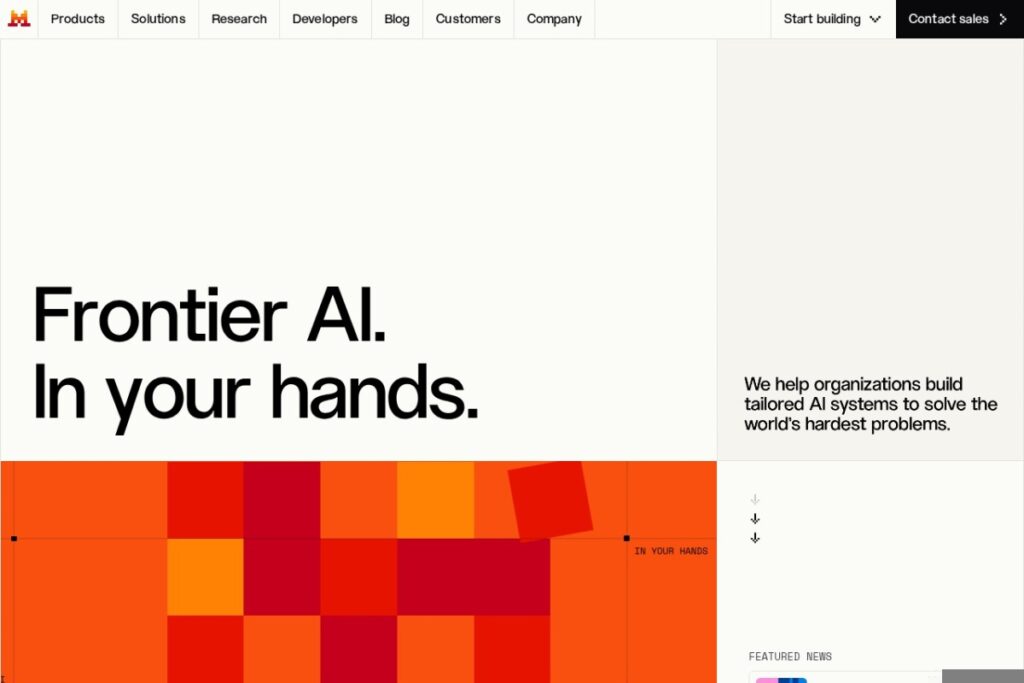 Products Solutions Research Developers Blog Customers Company

Start building

Contact sales

Frontier AI.
In your hands.

We help organizations build tailored AI systems to solve the world's hardest problems.

IN YOUR HANDS

FEATURED NEWS